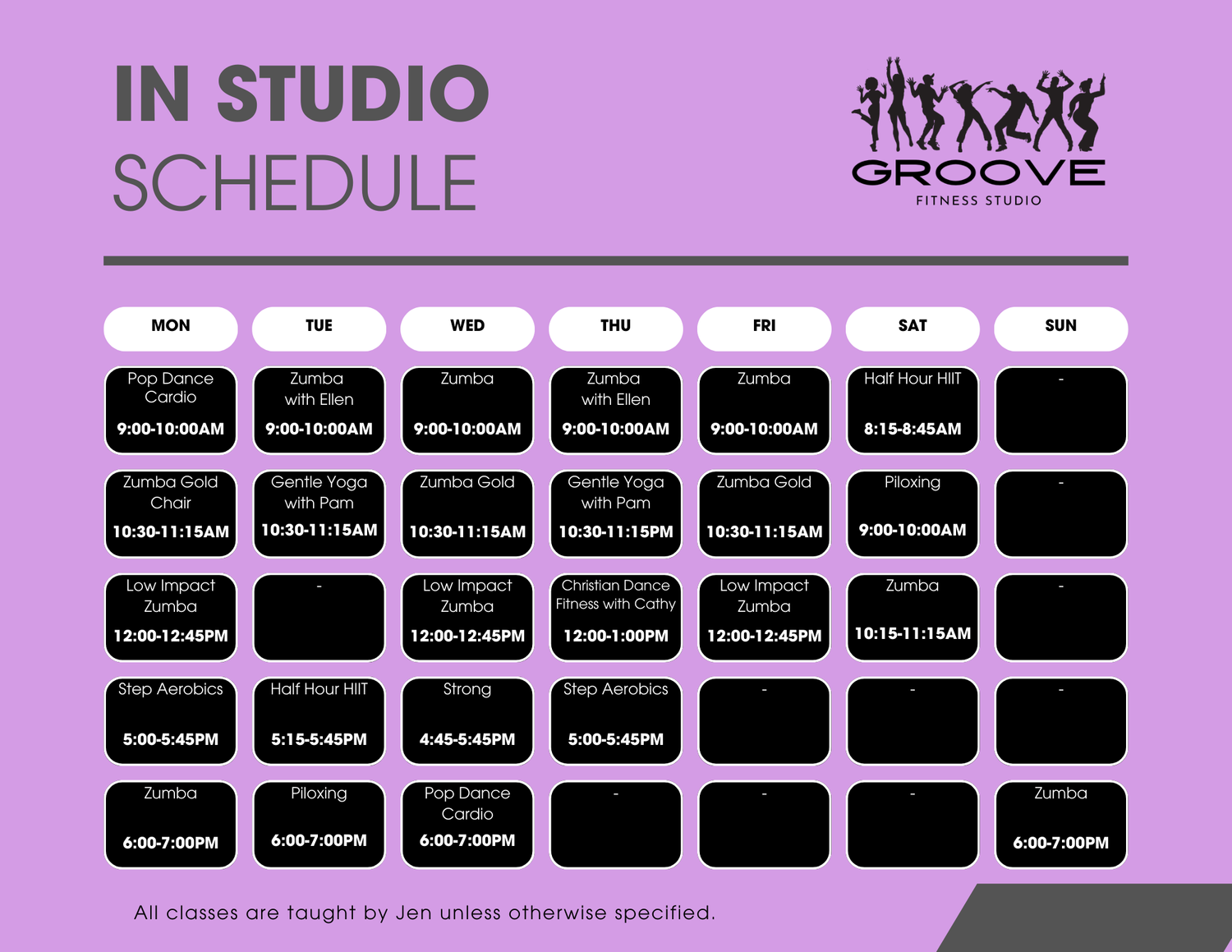 IN STUDIO
SCHEDULE

GROOVE
FITNESS STUDIO

| MON | TUE | WED | THU | FRI | SAT | SUN |
|---|---|---|---|---|---|---|
| Pop Dance Cardio 9:00-10:00AM | Zumba with Ellen 9:00-10:00AM | Zumba 9:00-10:00AM | Zumba with Ellen 9:00-10:00AM | Zumba 9:00-10:00AM | Half Hour HIIT 8:15-8:45AM | - |
| Zumba Gold Chair 10:30-11:15AM | Gentle Yoga with Pam 10:30-11:15AM | Zumba Gold 10:30-11:15AM | Gentle Yoga with Pam 10:30-11:15PM | Zumba Gold 10:30-11:15AM | Piloxing 9:00-10:00AM | - |
| Low Impact Zumba 12:00-12:45PM | - | Low Impact Zumba 12:00-12:45PM | Christian Dance Fitness with Cathy 12:00-1:00PM | Low Impact Zumba 12:00-12:45PM | Zumba 10:15-11:15AM | - |
| Step Aerobics 5:00-5:45PM | Half Hour HIIT 5:15-5:45PM | Strong 4:45-5:45PM | Step Aerobics 5:00-5:45PM | - | - | - |
| Zumba 6:00-7:00PM | Piloxing 6:00-7:00PM | Pop Dance Cardio 6:00-7:00PM | - | - | - | Zumba 6:00-7:00PM |

All classes are taught by Jen unless otherwise specified.